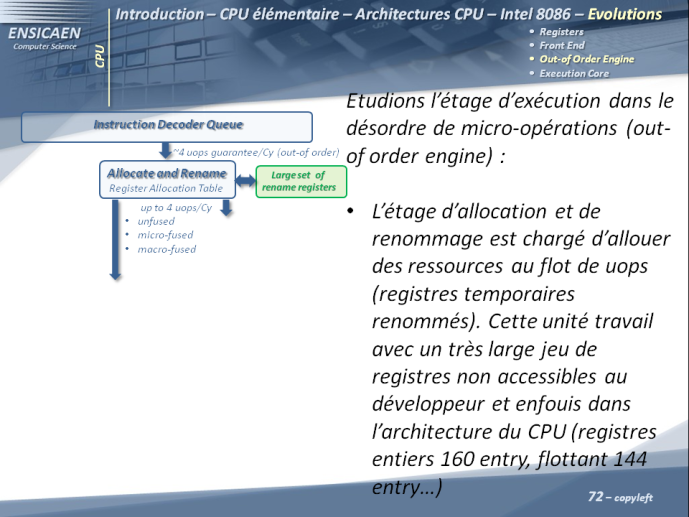 ENSICAEN
Computer Science

CPU

Introduction – CPU élémentaire – Architectures CPU – Intel 8086 – Evolutions

• Registers
• Front End
• Out-of Order Engine
• Execution Core

Instruction Decoder Queue

~4 uops guarantee/Cy (out-of order)

Allocate and Rename
Register Allocation Table

Large set of rename registers

up to 4 uops/Cy
• unfused
• micro-fused
• macro-fused

Etudions l'étage d'exécution dans le désordre de micro-opérations (out-of order engine) :

• L'étage d'allocation et de renommage est chargé d'allouer des ressources au flot de uops (registres temporaires renommés). Cette unité travail avec un très large jeu de registres non accessibles au développeur et enfouis dans l'architecture du CPU (registres entiers 160 entry, flottant 144 entry…)

72 – copyleft